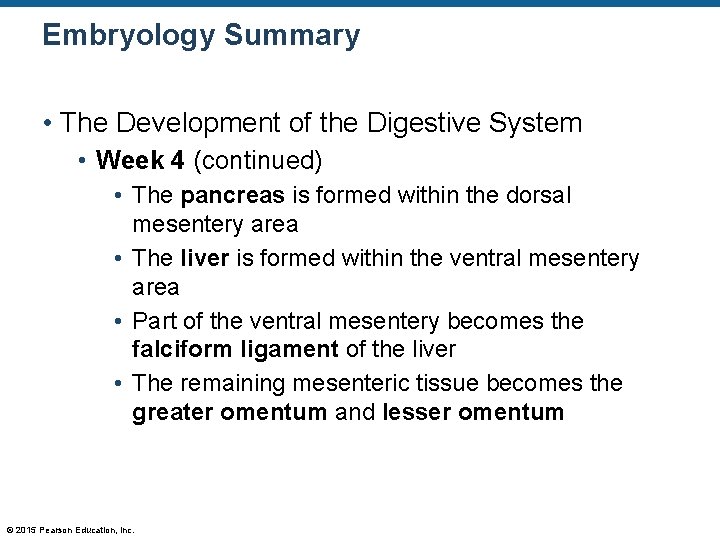 Embryology Summary

• The Development of the Digestive System
  • Week 4 (continued)
    • The pancreas is formed within the dorsal mesentery area
    • The liver is formed within the ventral mesentery area
    • Part of the ventral mesentery becomes the falciform ligament of the liver
    • The remaining mesenteric tissue becomes the greater omentum and lesser omentum

© 2015 Pearson Education, Inc.